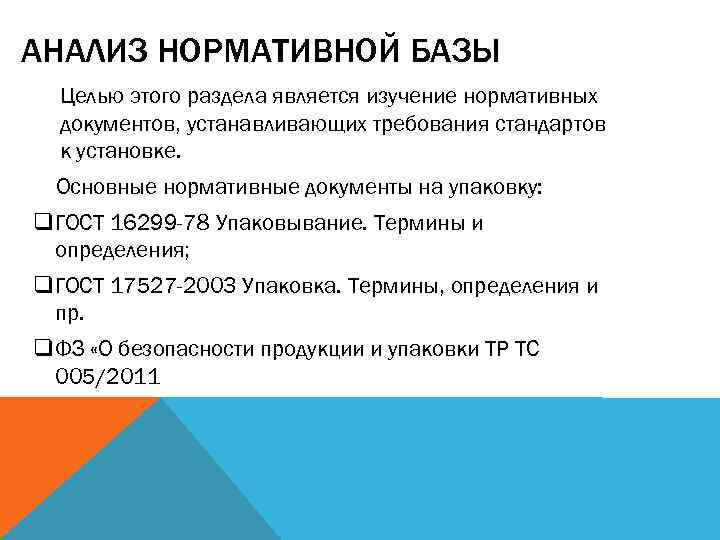 АНАЛИЗ НОРМАТИВНОЙ БАЗЫ

Целью этого раздела является изучение нормативных документов, устанавливающих требования стандартов к установке.

Основные нормативные документы на упаковку:

❑ГОСТ 16299-78 Упаковывание. Термины и определения;

❑ГОСТ 17527-2003 Упаковка. Термины, определения и пр.

❑ФЗ «О безопасности продукции и упаковки ТР ТС 005/2011